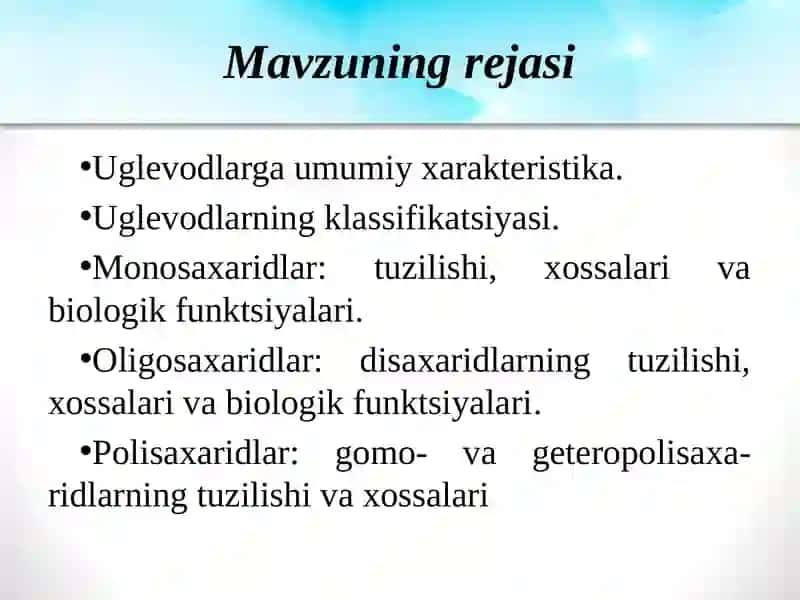 Mavzuning rejasi

•Uglevodlarga umumiy xarakteristika.

•Uglevodlarning klassifikatsiyasi.

•Monosaxaridlar: tuzilishi, xossalari va biologik funktsiyalari.

•Oligosaxaridlar: disaxaridlarning tuzilishi, xossalari va biologik funktsiyalari.

•Polisaxaridlar: gomo- va geteropolisaxaridlarning tuzilishi va xossalari